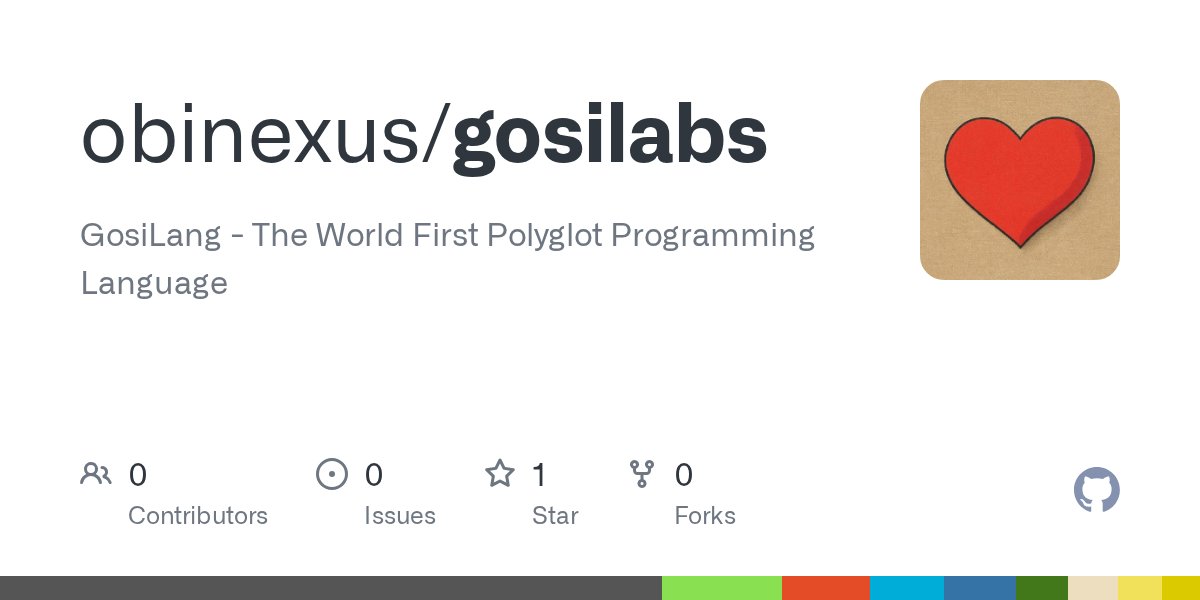 obinexus/gosilabs

GosiLang - The World First Polyglot Programming Language

0
Contributors

0
Issues

1
Star

0
Forks